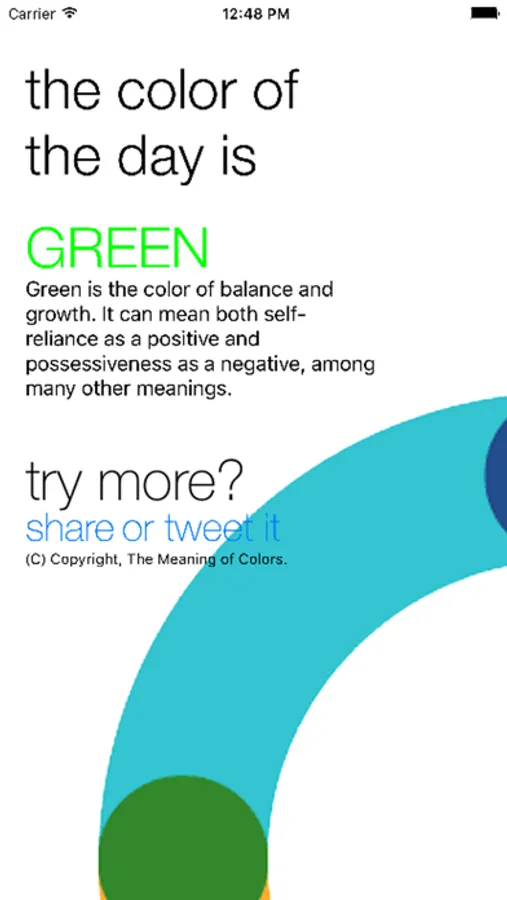 Carrier 12:48 PM

the color of the day is

GREEN

Green is the color of balance and growth. It can mean both self-reliance as a positive and possessiveness as a negative, among many other meanings.

try more?

share or tweet it

(C) Copyright, The Meaning of Colors.